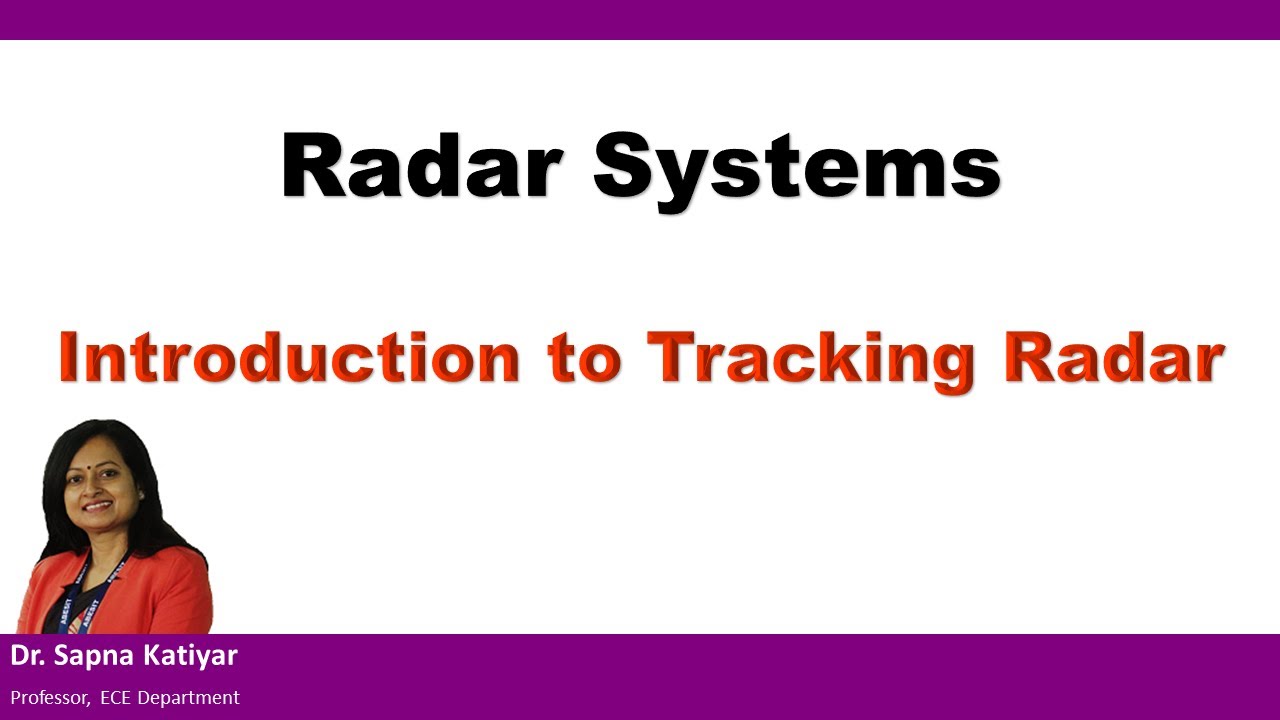 Radar Systems

Introduction to Tracking Radar

Dr. Sapna Katiyar

Professor, ECE Department